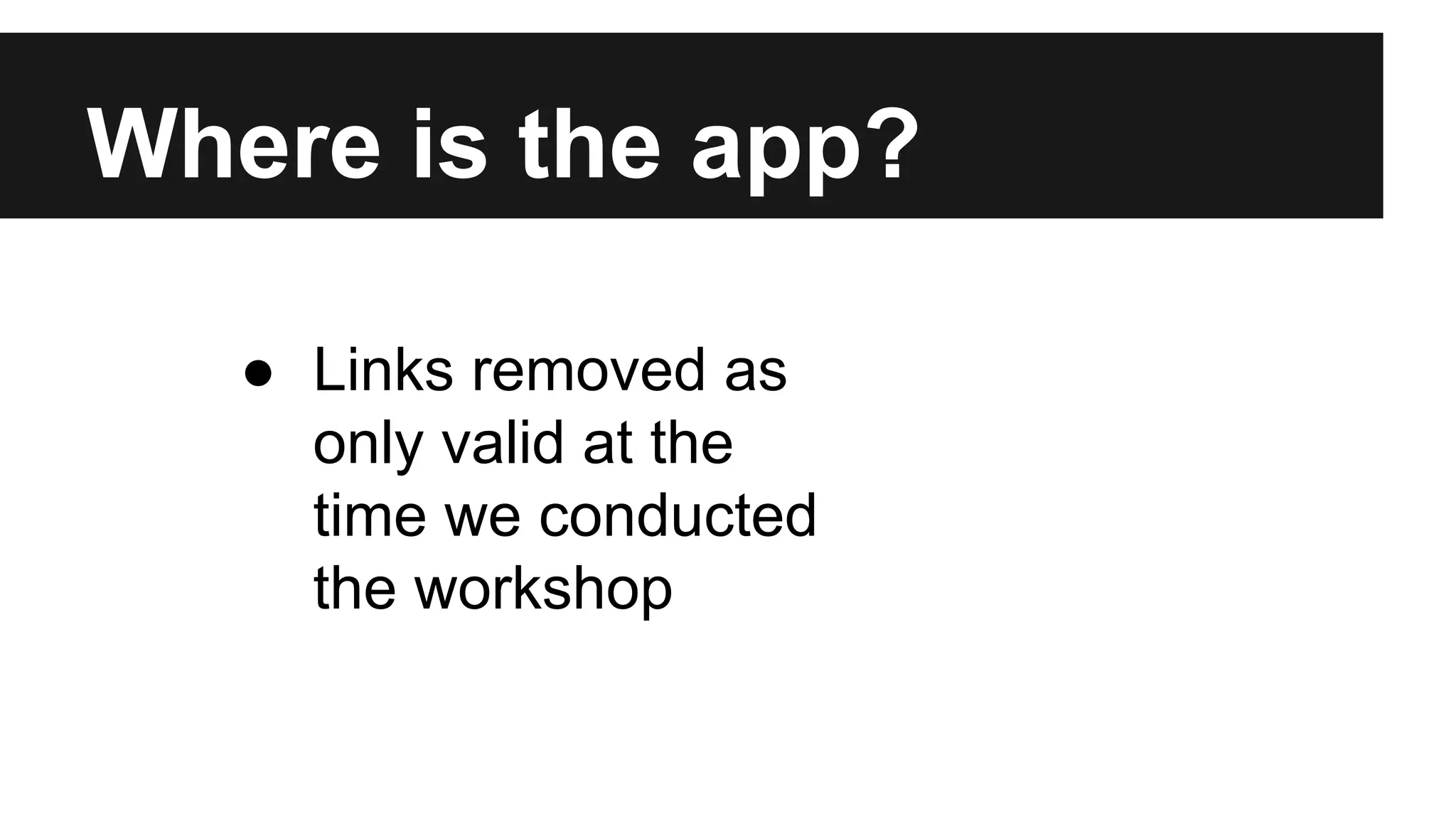 Where is the app?

● Links removed as only valid at the time we conducted the workshop